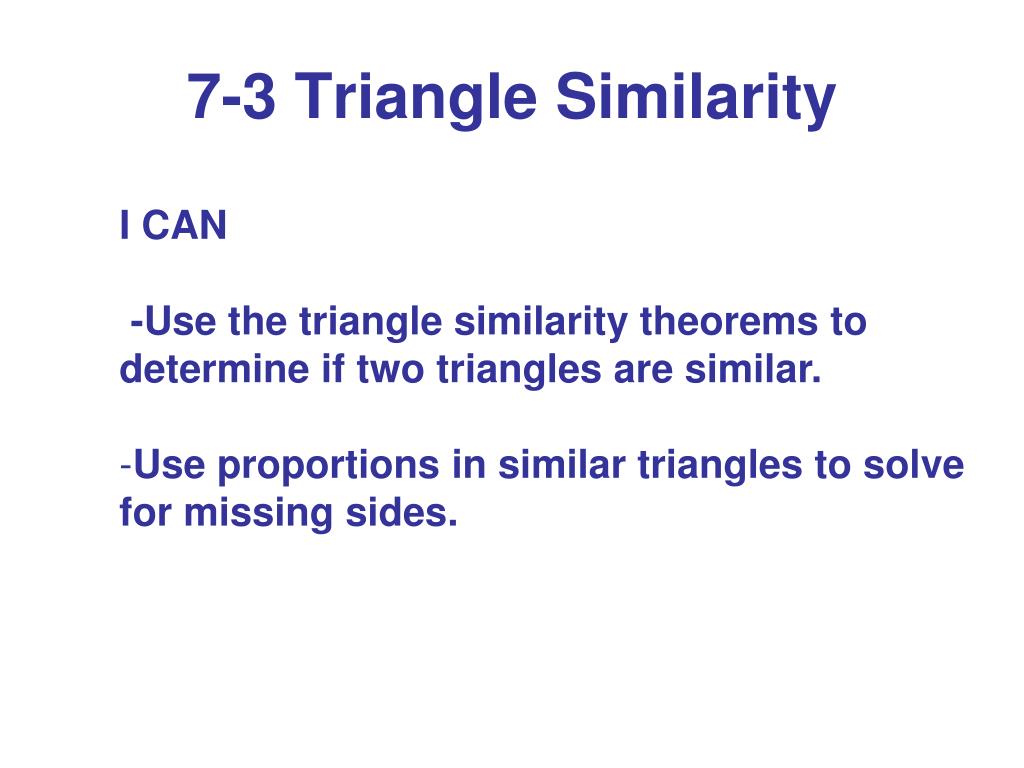 7-3 Triangle Similarity

I CAN

-Use the triangle similarity theorems to determine if two triangles are similar.

-Use proportions in similar triangles to solve for missing sides.